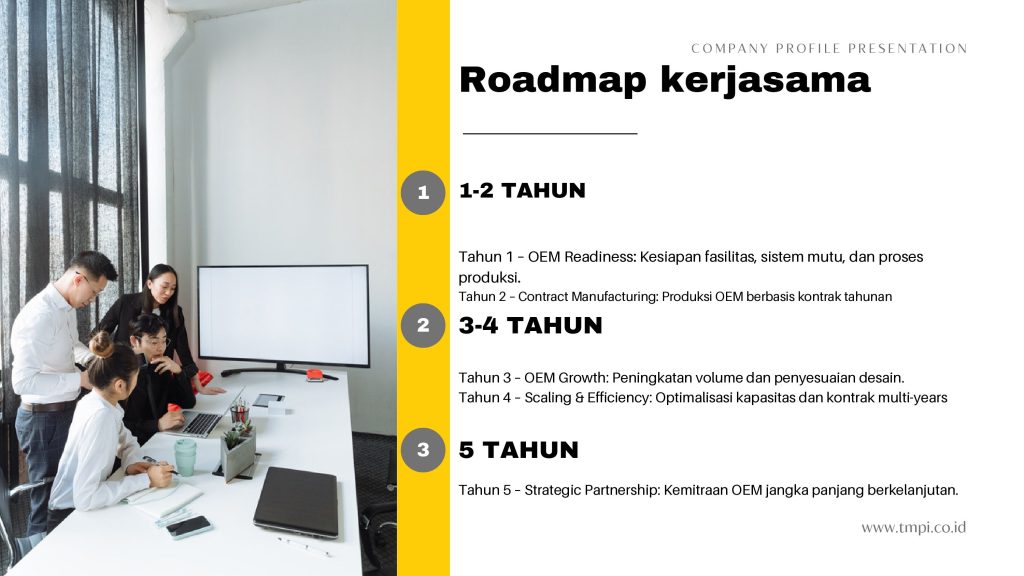 COMPANY PROFILE PRESENTATION

Roadmap kerjasama

1

1-2 TAHUN

Tahun 1 – OEM Readiness: Kesiapan fasilitas, sistem mutu, dan proses produksi.
Tahun 2 – Contract Manufacturing: Produksi OEM berbasis kontrak tahunan

2

3-4 TAHUN

Tahun 3 – OEM Growth: Peningkatan volume dan penyesuaian desain.
Tahun 4 – Scaling & Efficiency: Optimalisasi kapasitas dan kontrak multi-years

3

5 TAHUN

Tahun 5 – Strategic Partnership: Kemitraan OEM jangka panjang berkelanjutan.

www.tmpi.co.id